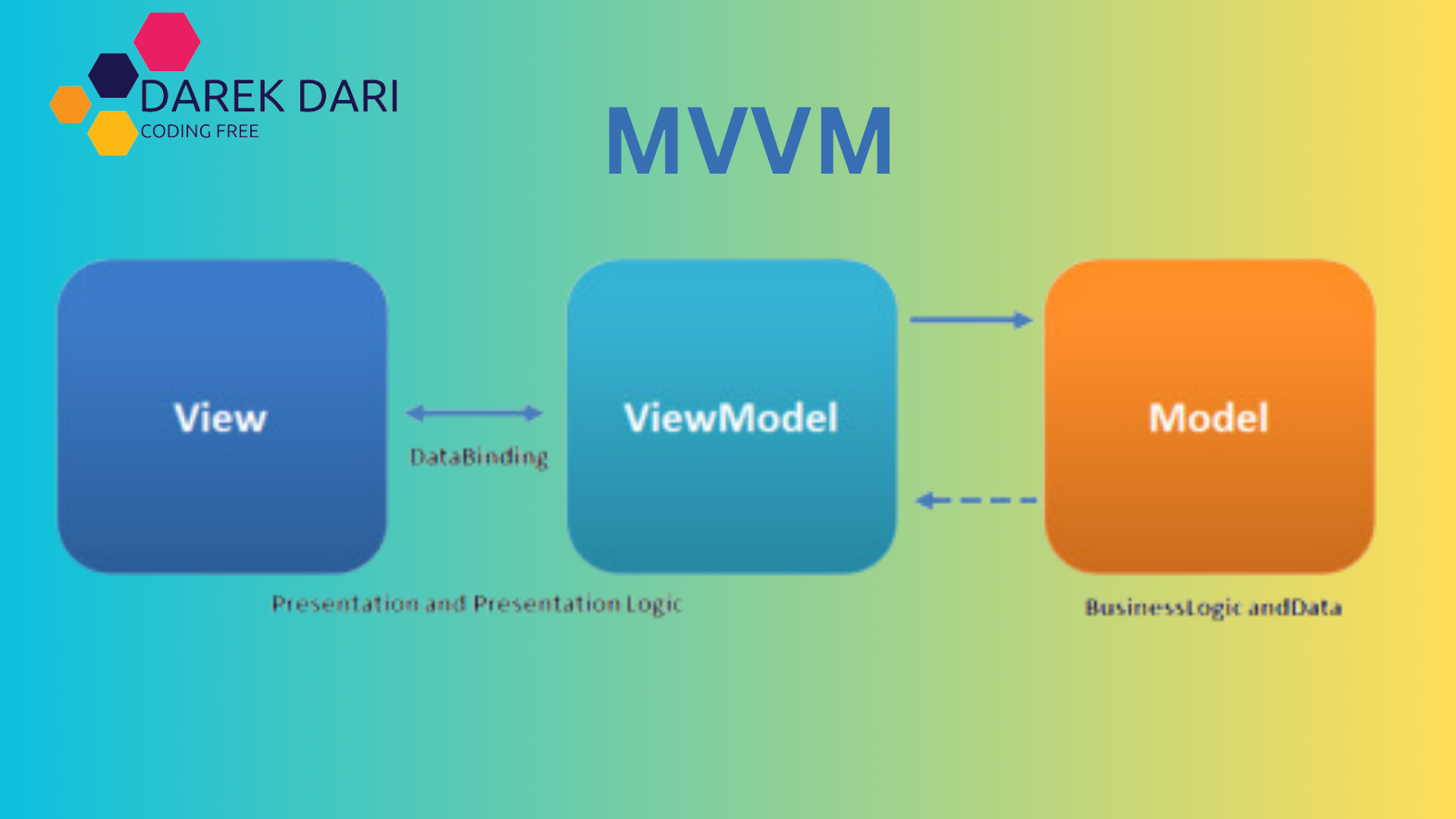 DAREK DARI
CODING FREE

MVVM

View

DataBinding

ViewModel

Model

Presentation and Presentation Logic

BusinessLogic andData